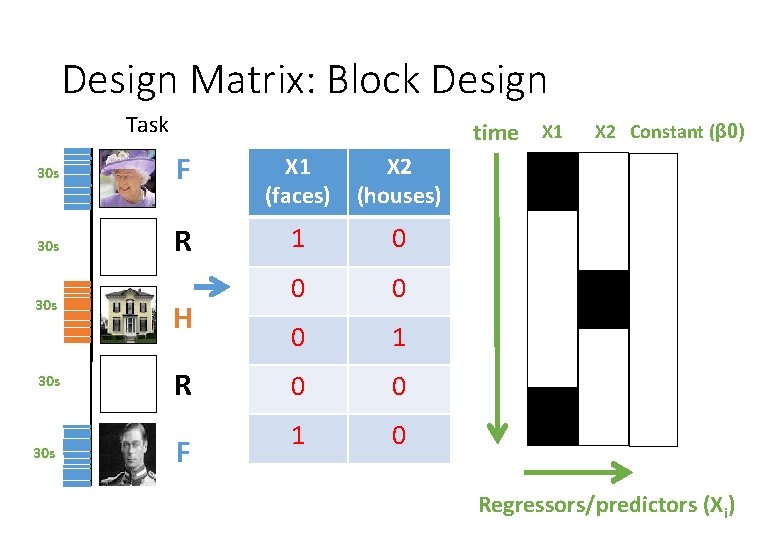 Design Matrix: Block Design

Task

30s F
30s R
30s H
30s R
30s F

| X1 (faces) | X2 (houses) |
|---|---|
| 1 | 0 |
| 0 | 0 |
| 0 | 1 |
| 0 | 0 |
| 1 | 0 |

time X1 X2 Constant (β0)

Regressors/predictors ($X_i$)